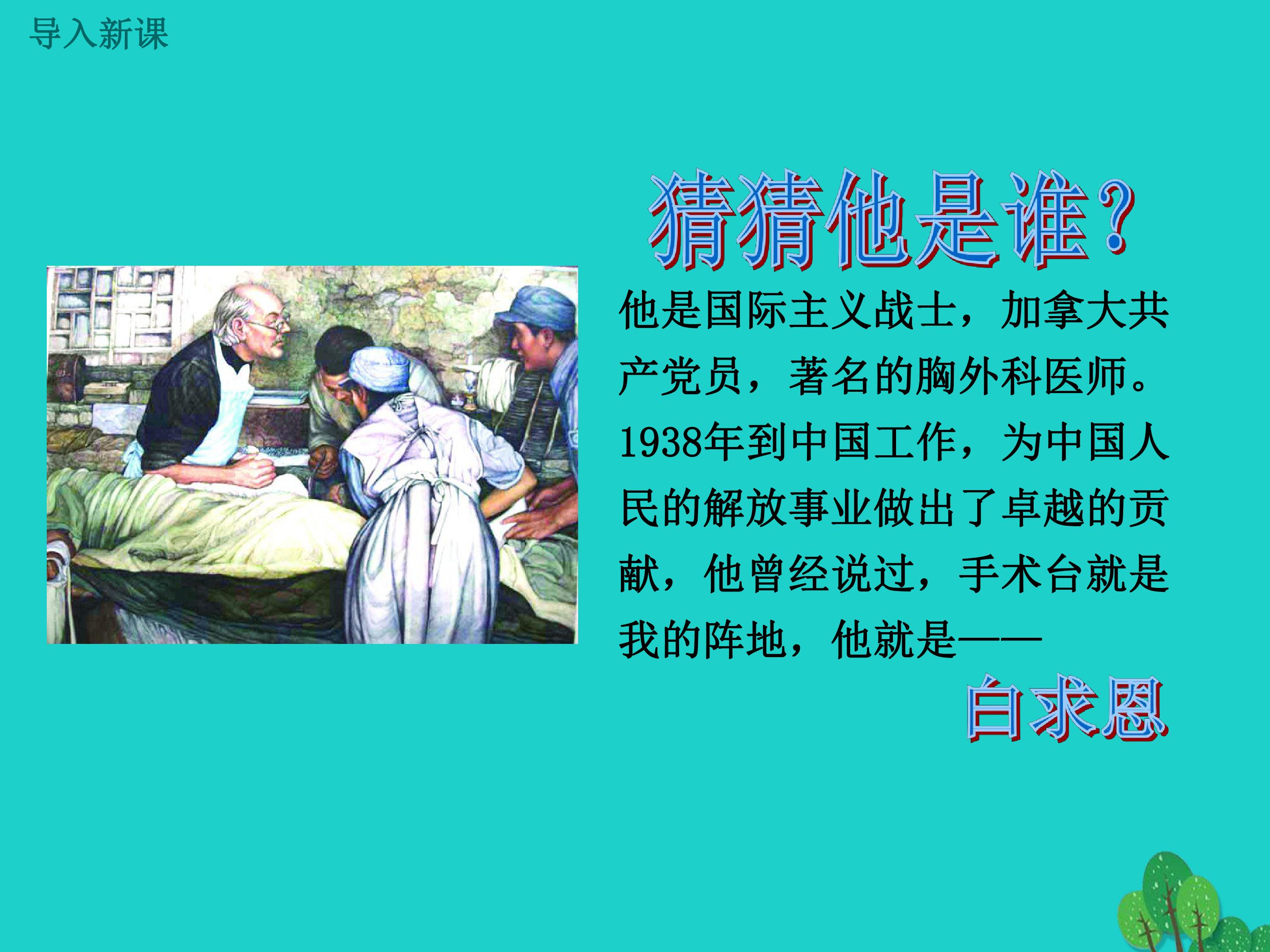 导入新课

猜猜他是谁?

他是国际主义战士，加拿大共产党员，著名的胸外科医师。1938年到中国工作，为中国人民的解放事业做出了卓越的贡献，他曾经说过，手术台就是我的阵地，他就是——

白求恩